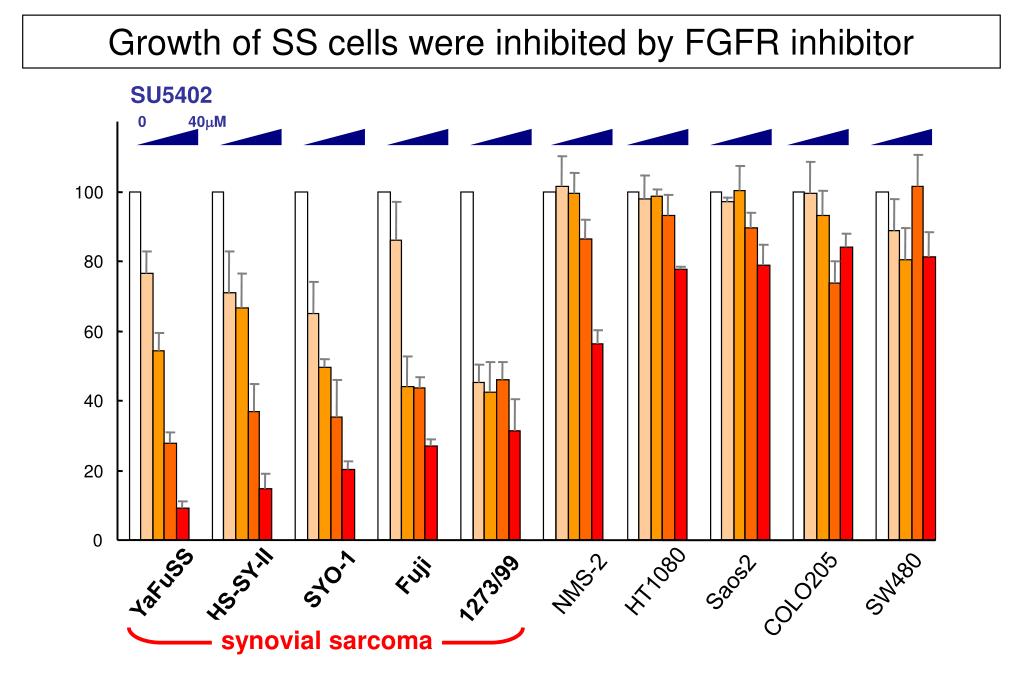 Growth of SS cells were inhibited by FGFR inhibitor

SU5402
0 40μM

100
80
60
40
20
0

YaFuSS
HS-SY-II
SYO-1
Fuji
1273/99
NMS-2
HT1080
Saos2
COLO205
SW480

synovial sarcoma